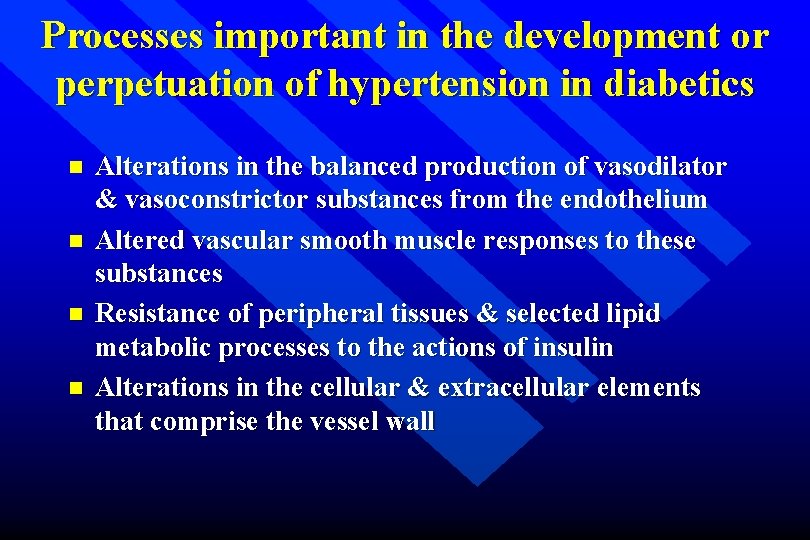 Processes important in the development or perpetuation of hypertension in diabetics

- Alterations in the balanced production of vasodilator & vasoconstrictor substances from the endothelium
- Altered vascular smooth muscle responses to these substances
- Resistance of peripheral tissues & selected lipid metabolic processes to the actions of insulin
- Alterations in the cellular & extracellular elements that comprise the vessel wall